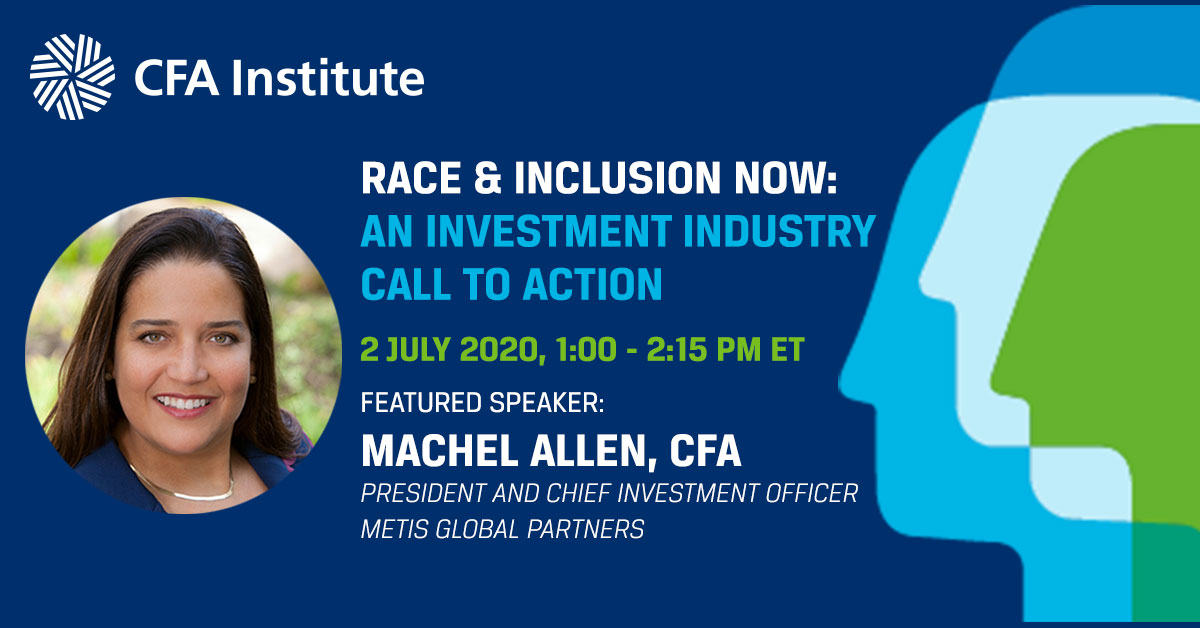 CFA Institute

RACE & INCLUSION NOW: AN INVESTMENT INDUSTRY CALL TO ACTION

2 JULY 2020, 1:00 - 2:15 PM ET

FEATURED SPEAKER:

MACHEL ALLEN, CFA

PRESIDENT AND CHIEF INVESTMENT OFFICER
METIS GLOBAL PARTNERS